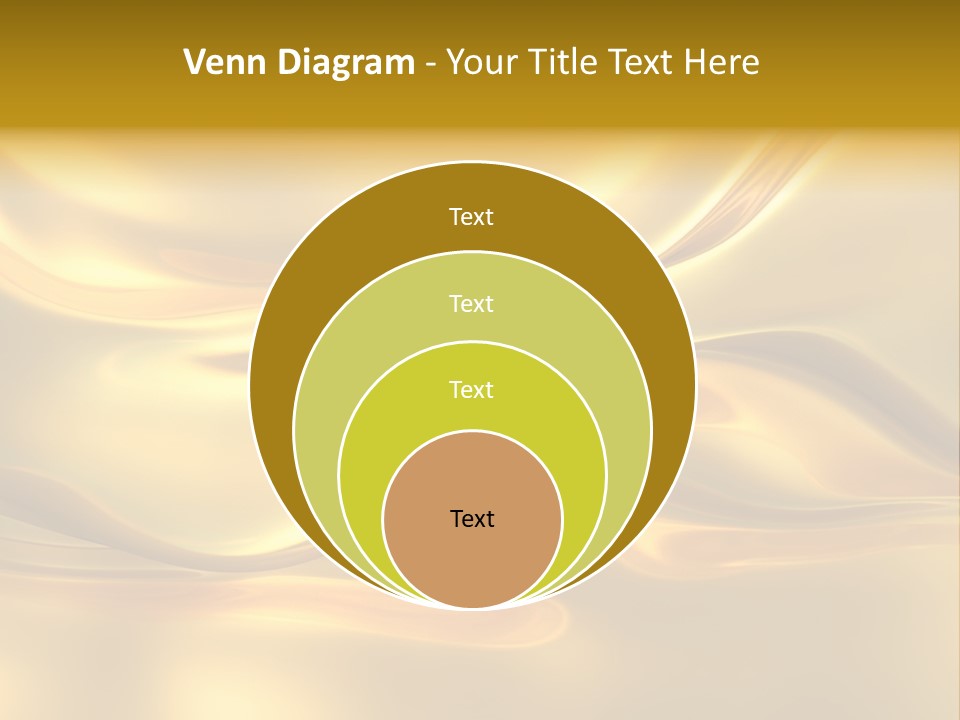 Venn Diagram - Your Title Text Here

Text

Text

Text

Text